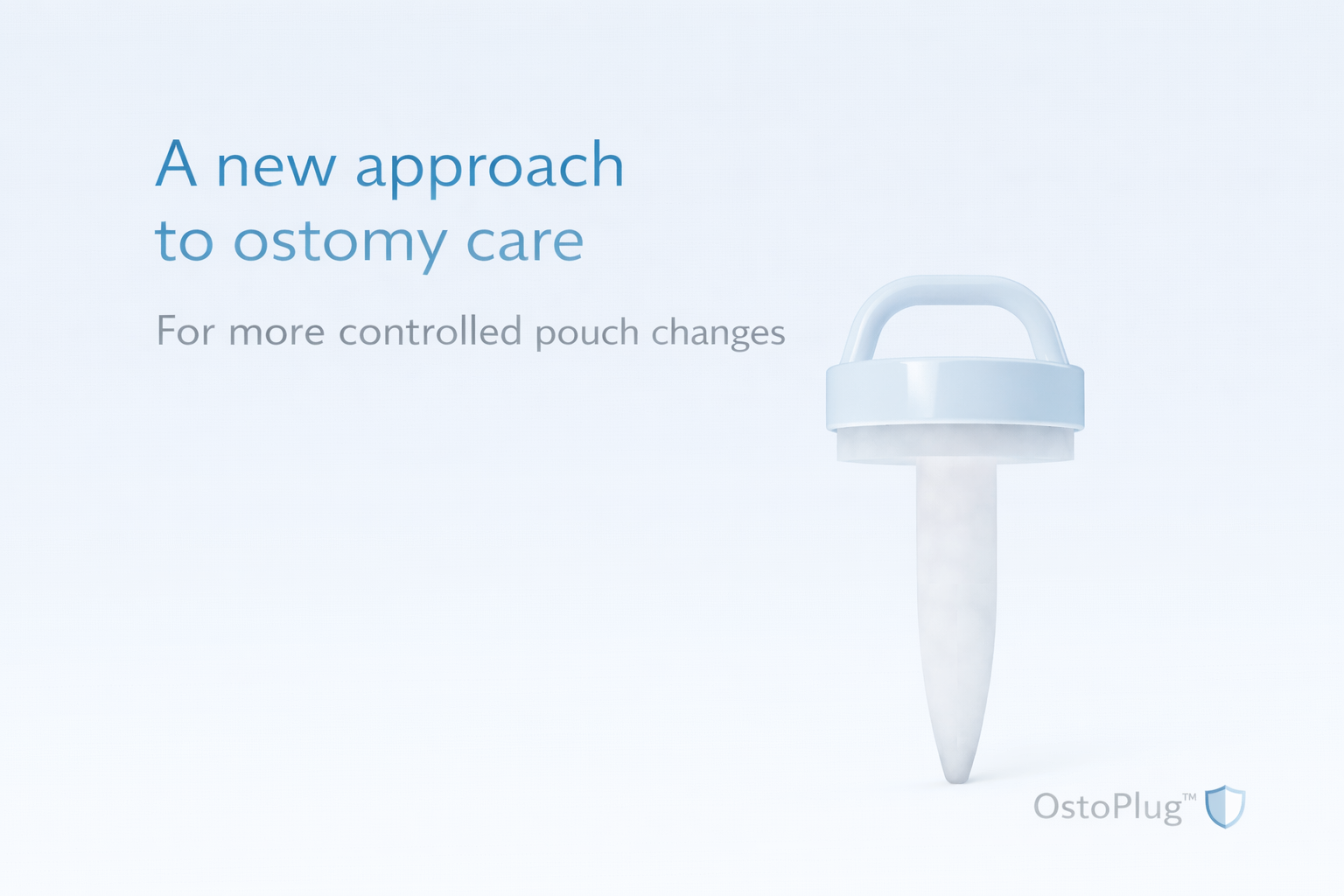 A new approach
to ostomy care

For more controlled pouch changes

OstoPlug™